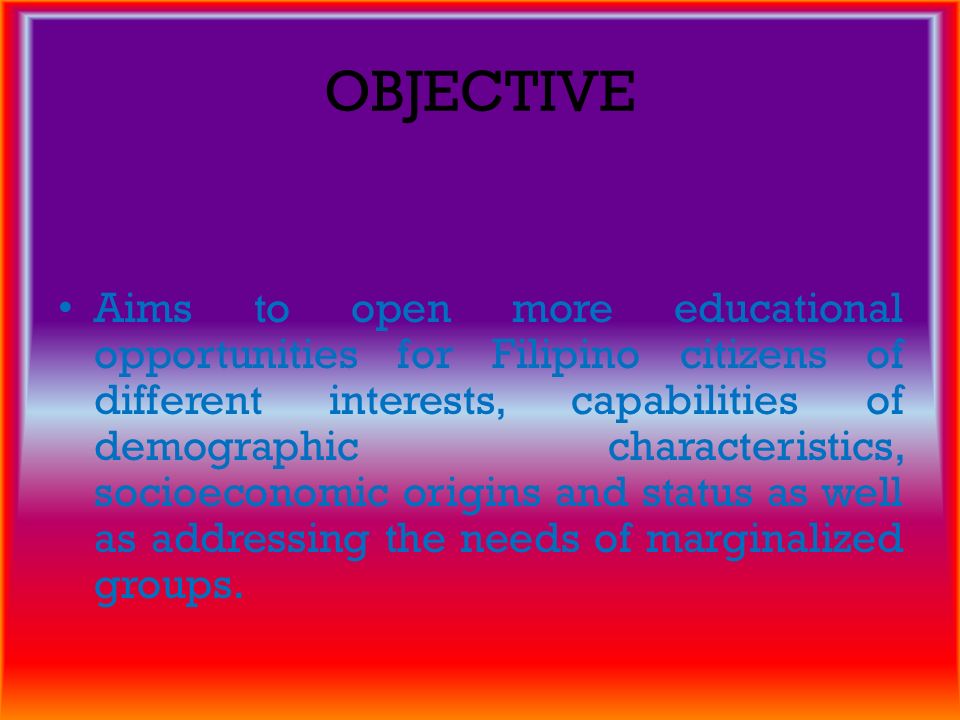 OBJECTIVE

• Aims to open more educational opportunities for Filipino citizens of different interests, capabilities of demographic characteristics, socioeconomic origins and status as well as addressing the needs of marginalized groups.